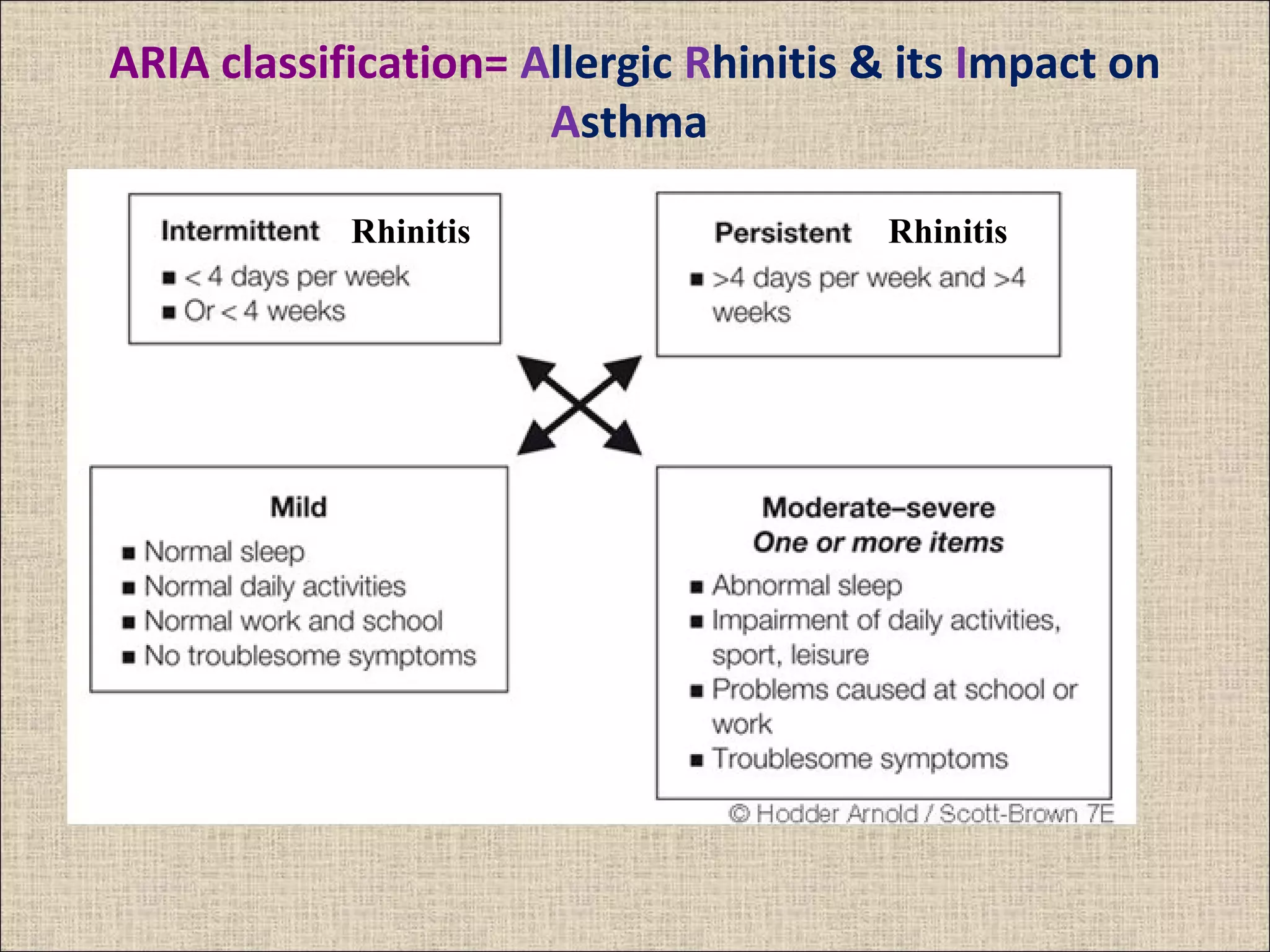 ARIA classification= Allergic Rhinitis & its Impact on Asthma

Intermittent Rhinitis
■ < 4 days per week
■ Or < 4 weeks

Persistent Rhinitis
■ >4 days per week and >4 weeks

Mild
■ Normal sleep
■ Normal daily activities
■ Normal work and school
■ No troublesome symptoms

Moderate–severe
One or more items
■ Abnormal sleep
■ Impairment of daily activities, sport, leisure
■ Problems caused at school or work
■ Troublesome symptoms

© Hodder Arnold / Scott-Brown 7E